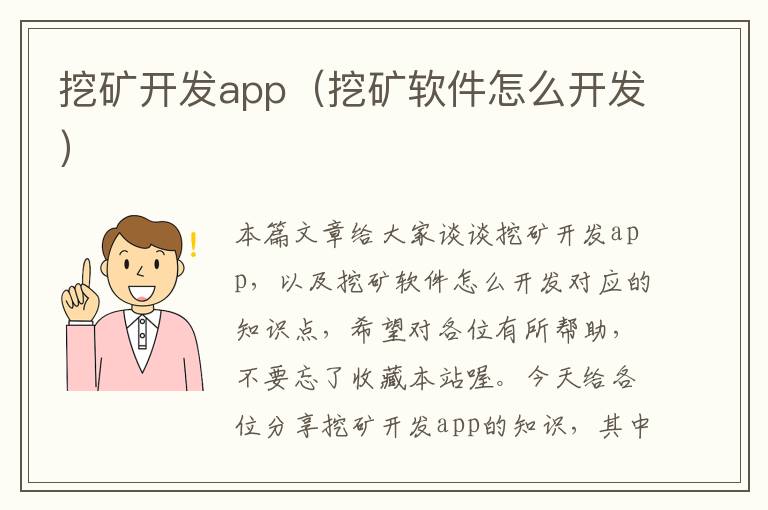 挖矿开发app（挖矿软件怎么开发）

本篇文章给大家谈谈挖矿开发app，以及挖矿软件怎么开发对应的知识点，希望对各位有所帮助，不要忘了收藏本站喔。今天给各位分享挖矿开发app的知识，其中